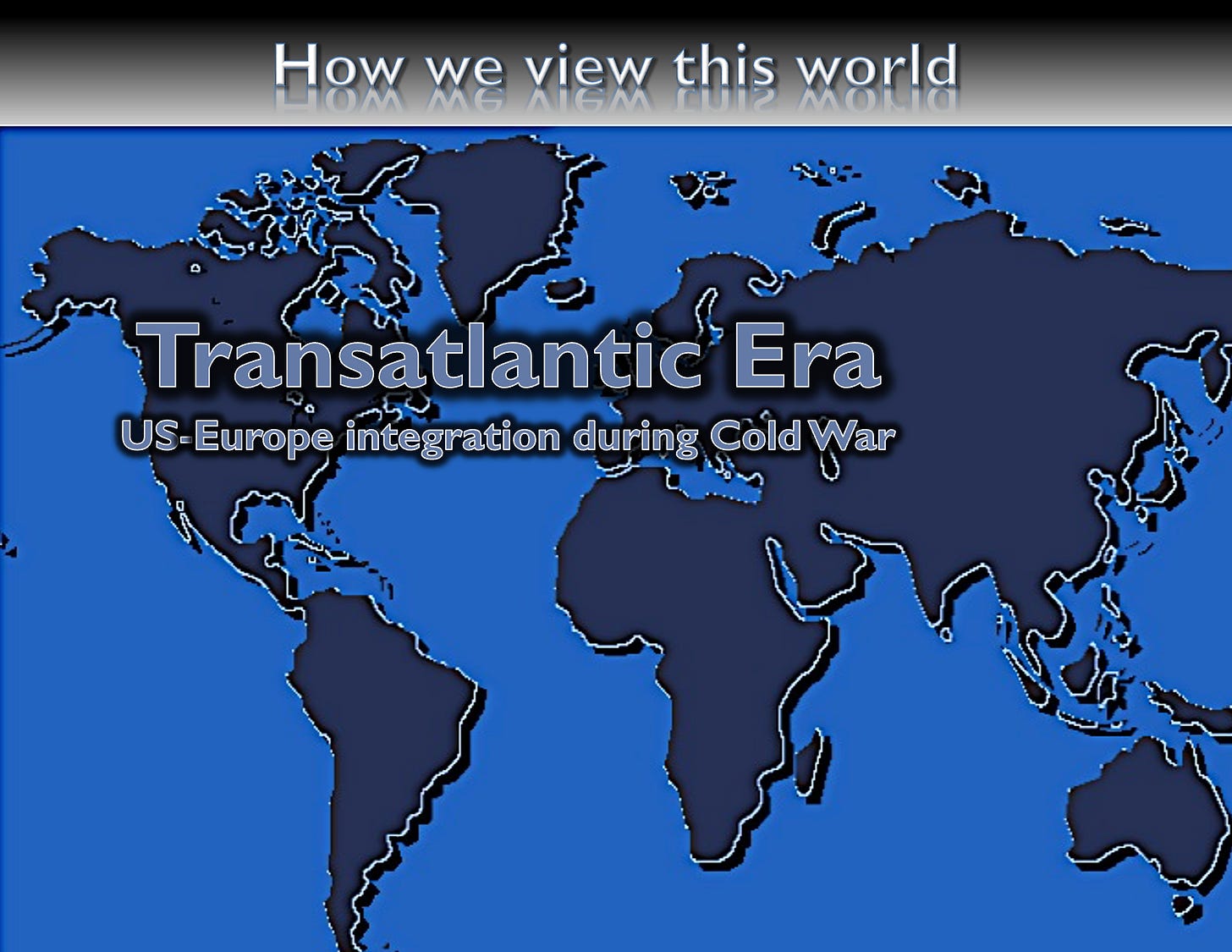 How we view this world

Transatlantic Era

US-Europe integration during Cold War